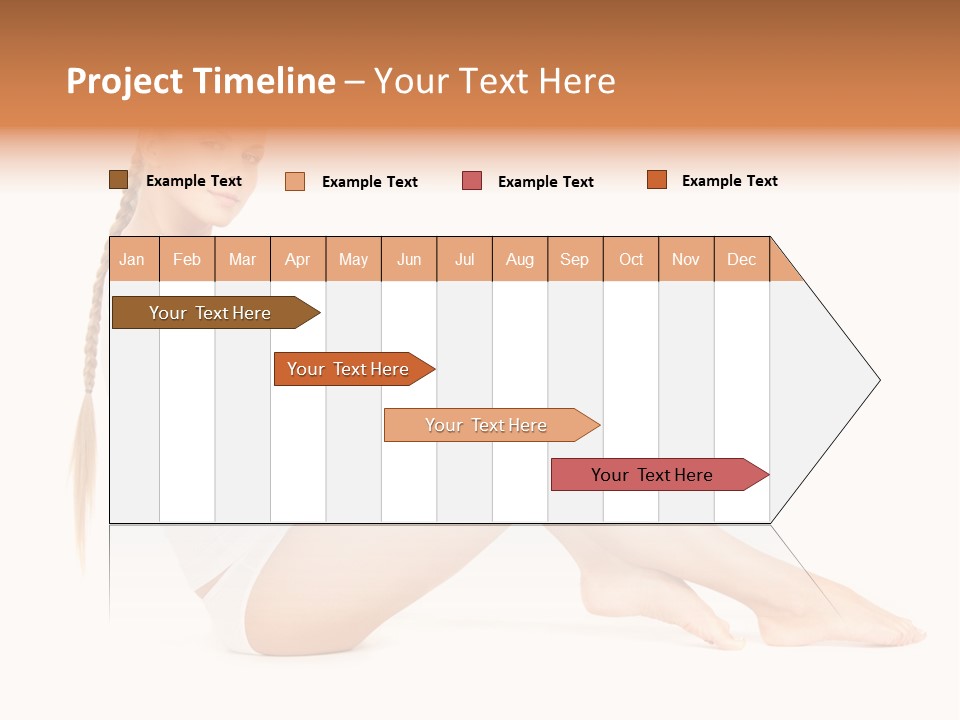 Project Timeline – Your Text Here

Example Text
Example Text
Example Text
Example Text

| Jan | Feb | Mar | Apr | May | Jun | Jul | Aug | Sep | Oct | Nov | Dec |
|---|---|---|---|---|---|---|---|---|---|---|---|

Your Text Here
Your Text Here
Your Text Here
Your Text Here